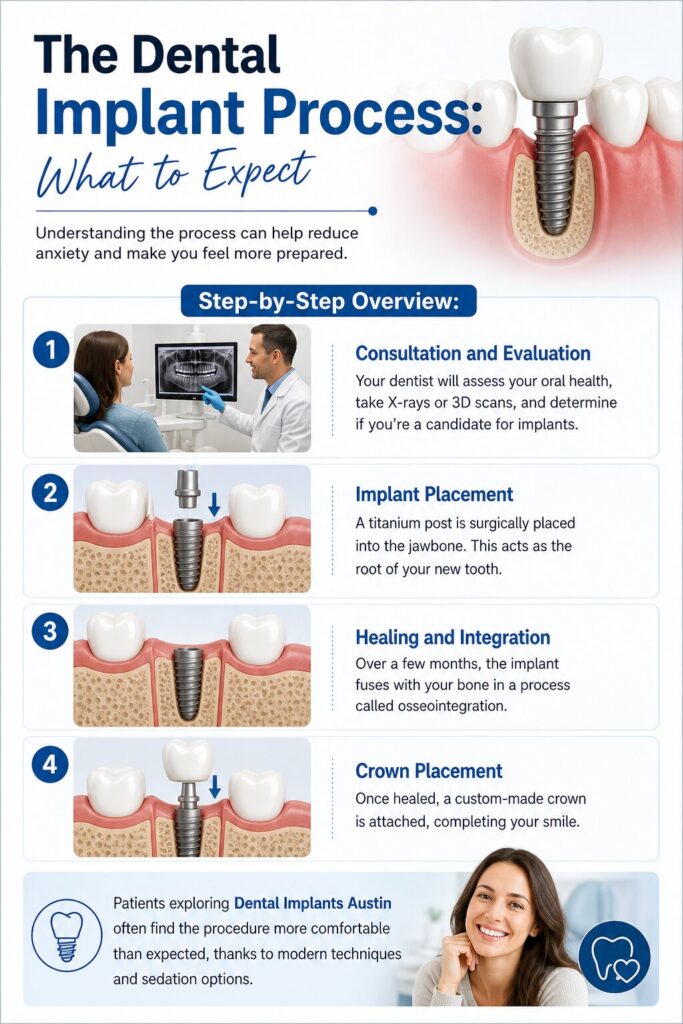 The Dental Implant Process: What to Expect

Understanding the process can help reduce anxiety and make you feel more prepared.

Step-by-Step Overview:

1

Consultation and Evaluation

Your dentist will assess your oral health, take X-rays or 3D scans, and determine if you're a candidate for implants.

2

Implant Placement

A titanium post is surgically placed into the jawbone. This acts as the root of your new tooth.

3

Healing and Integration

Over a few months, the implant fuses with your bone in a process called osseointegration.

4

Crown Placement

Once healed, a custom-made crown is attached, completing your smile.

Patients exploring Dental Implants Austin often find the procedure more comfortable than expected, thanks to modern techniques and sedation options.